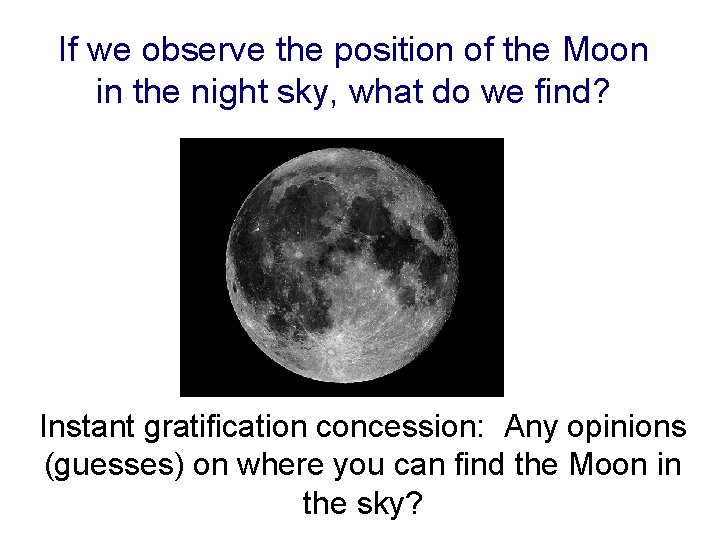 If we observe the position of the Moon in the night sky, what do we find?

Instant gratification concession: Any opinions (guesses) on where you can find the Moon in the sky?